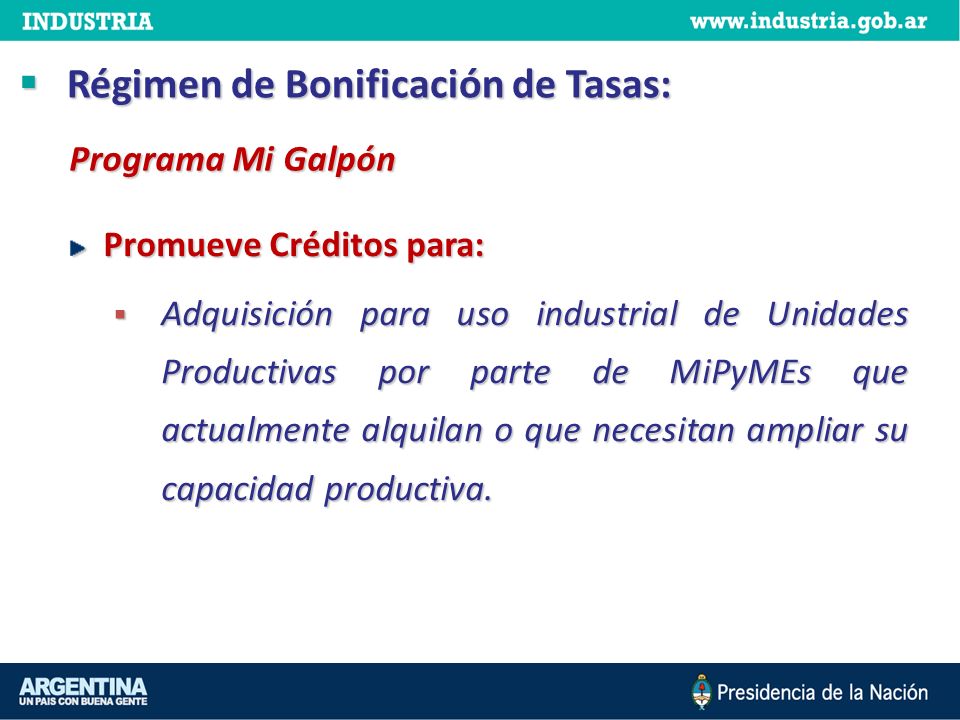 INDUSTRIA www.industria.gob.ar

Régimen de Bonificación de Tasas:

Programa Mi Galpón

Promueve Créditos para:

Adquisición para uso industrial de Unidades Productivas por parte de MiPyMEs que actualmente alquilan o que necesitan ampliar su capacidad productiva.

ARGENTINA
UN PAIS CON BUENA GENTE

Presidencia de la Nación